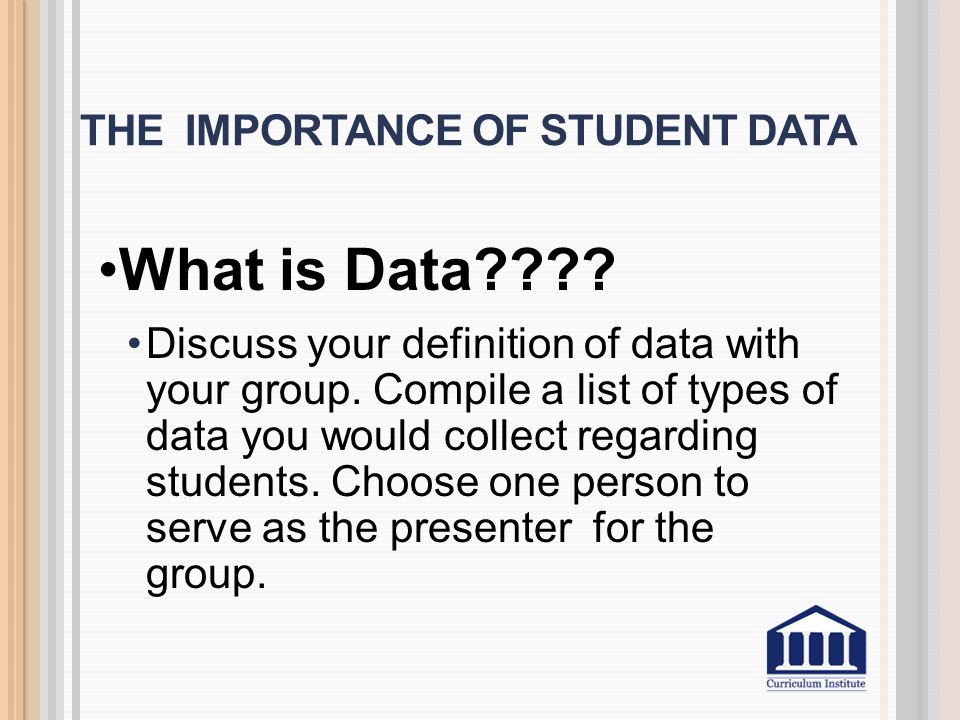 THE IMPORTANCE OF STUDENT DATA

•What is Data????

•Discuss your definition of data with your group. Compile a list of types of data you would collect regarding students. Choose one person to serve as the presenter for the group.

Curriculum Institute